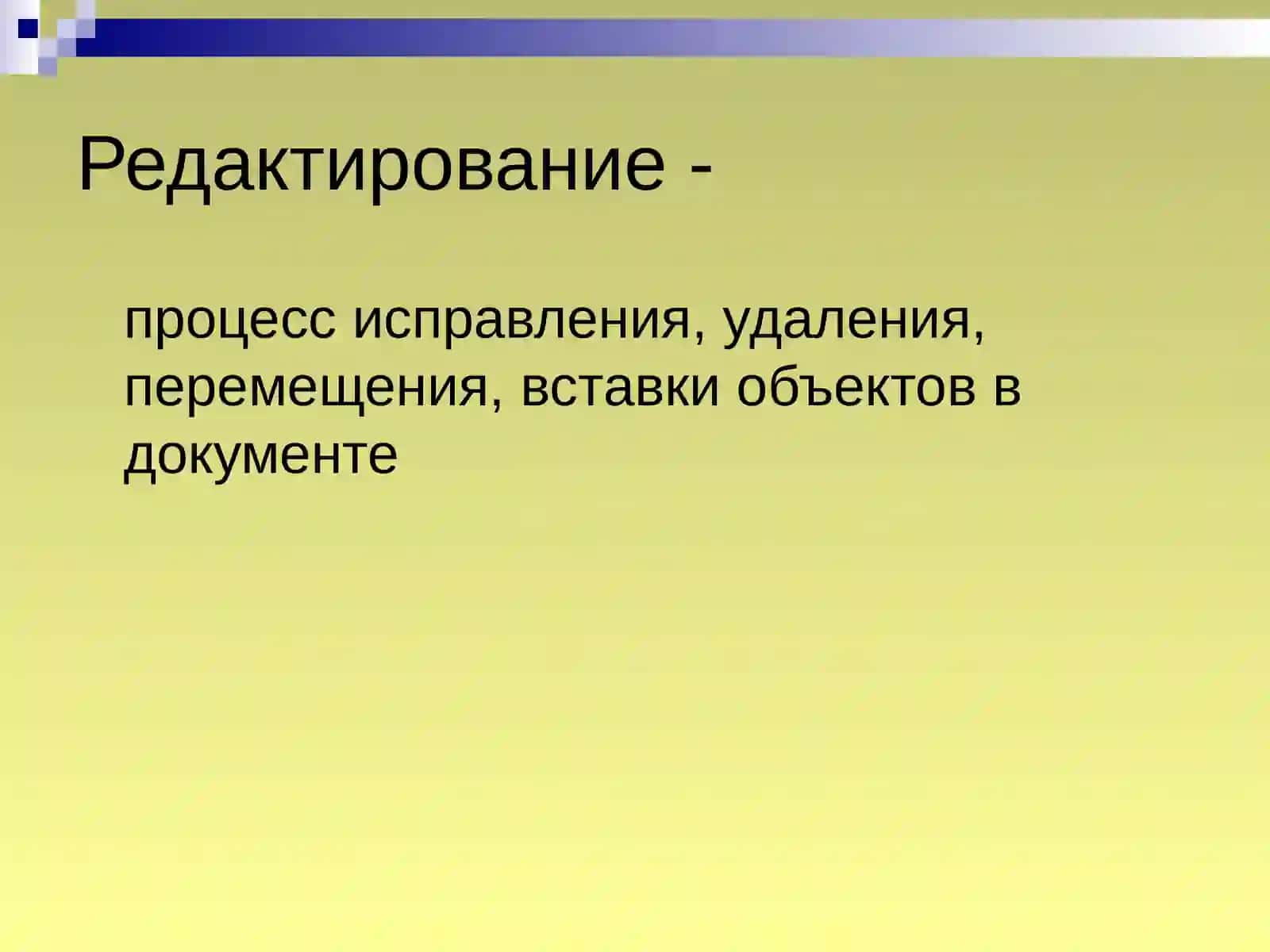 Редактирование -

процесс исправления, удаления, перемещения, вставки объектов в документе